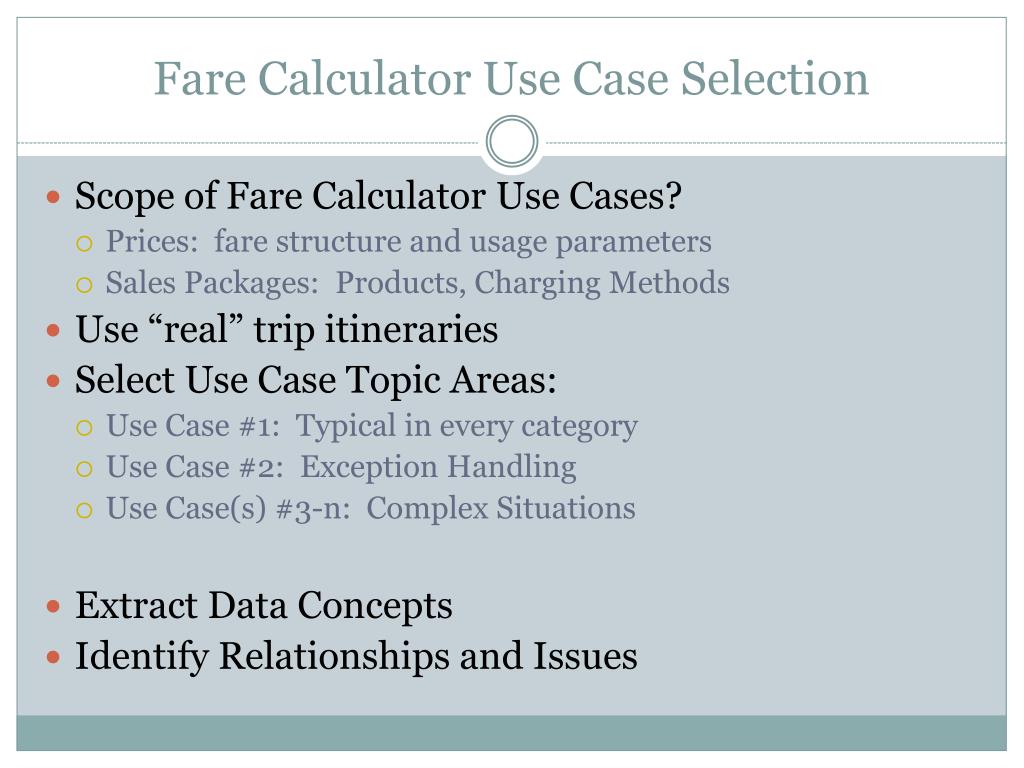 Fare Calculator Use Case Selection

- Scope of Fare Calculator Use Cases?
  - Prices: fare structure and usage parameters
  - Sales Packages: Products, Charging Methods
- Use “real” trip itineraries
- Select Use Case Topic Areas:
  - Use Case #1: Typical in every category
  - Use Case #2: Exception Handling
  - Use Case(s) #3-n: Complex Situations

- Extract Data Concepts
- Identify Relationships and Issues